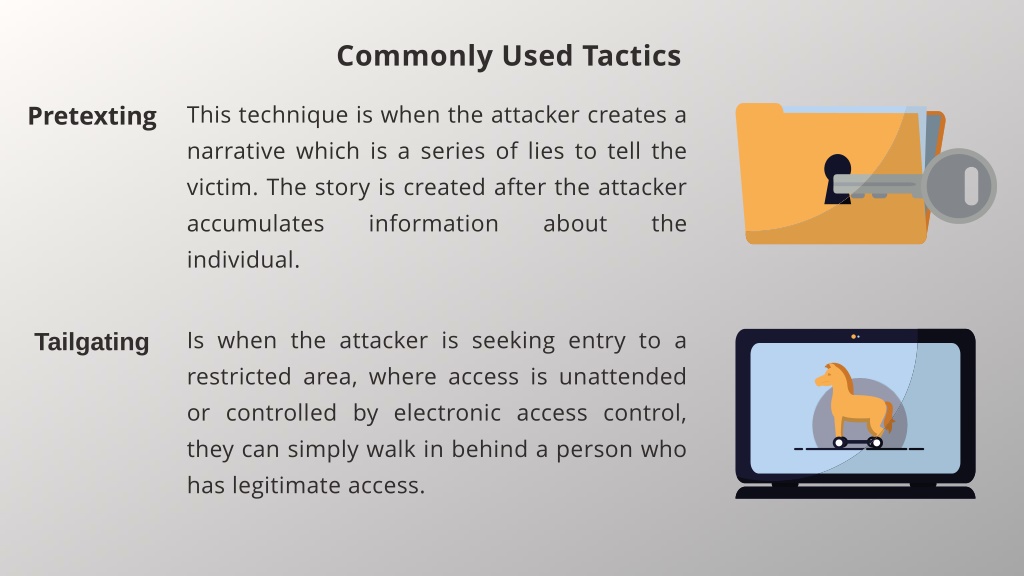 Commonly Used Tactics

Pretexting

This technique is when the attacker creates a narrative which is a series of lies to tell the victim. The story is created after the attacker accumulates information about the individual.

Tailgating

Is when the attacker is seeking entry to a restricted area, where access is unattended or controlled by electronic access control, they can simply walk in behind a person who has legitimate access.